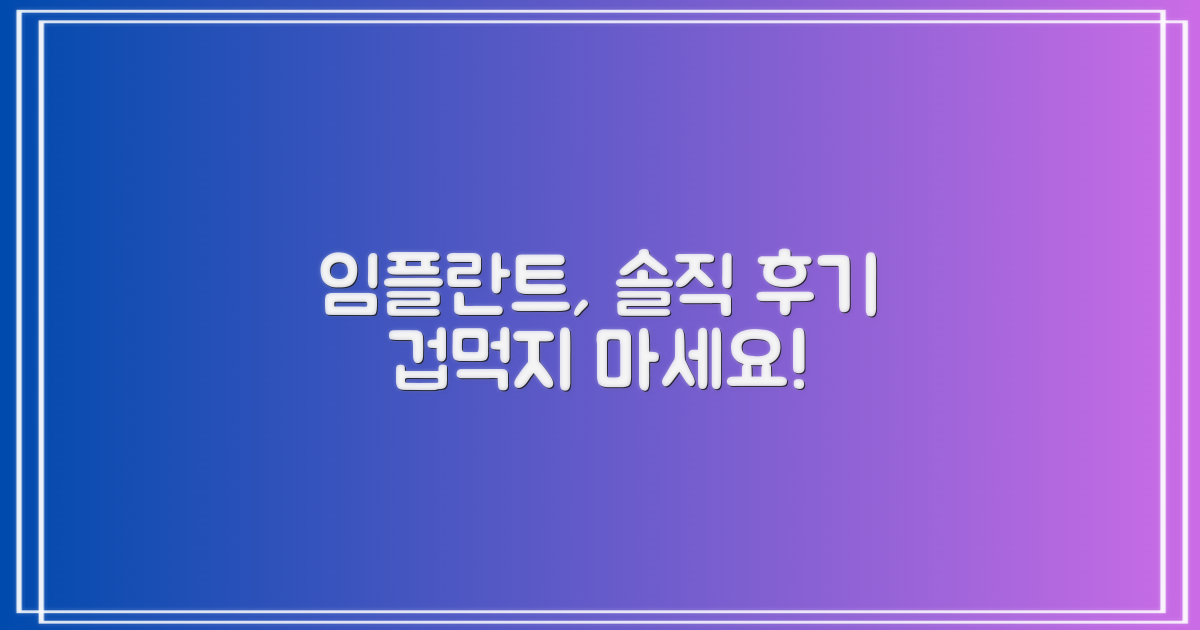 임플란트, 솔직 후기
겁먹지 마세요!